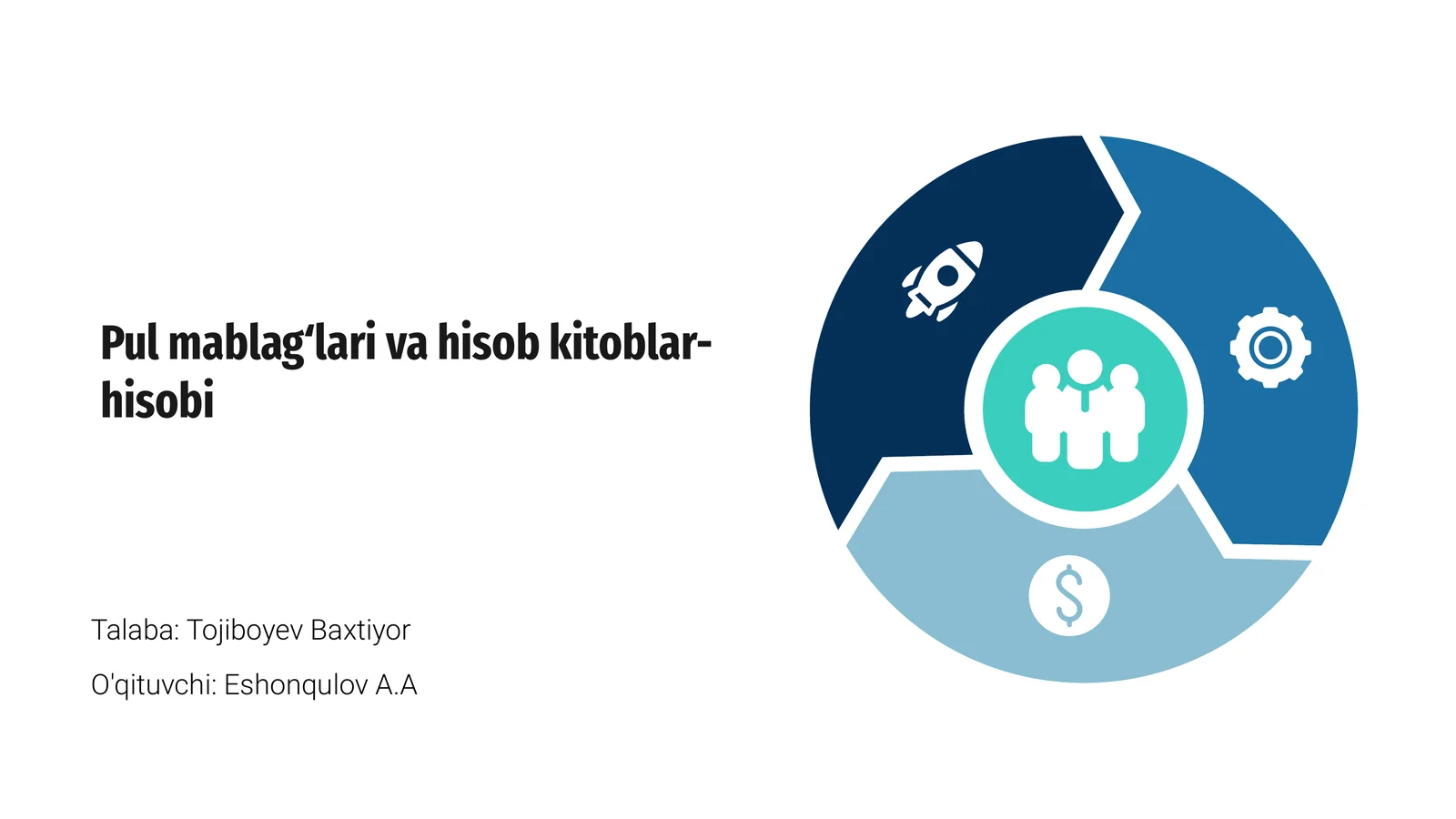 Pul mablag‘lari va hisob kitoblar-hisobi

Talaba: Tojiboyev Baxtiyor

O'qituvchi: Eshonqulov A.A